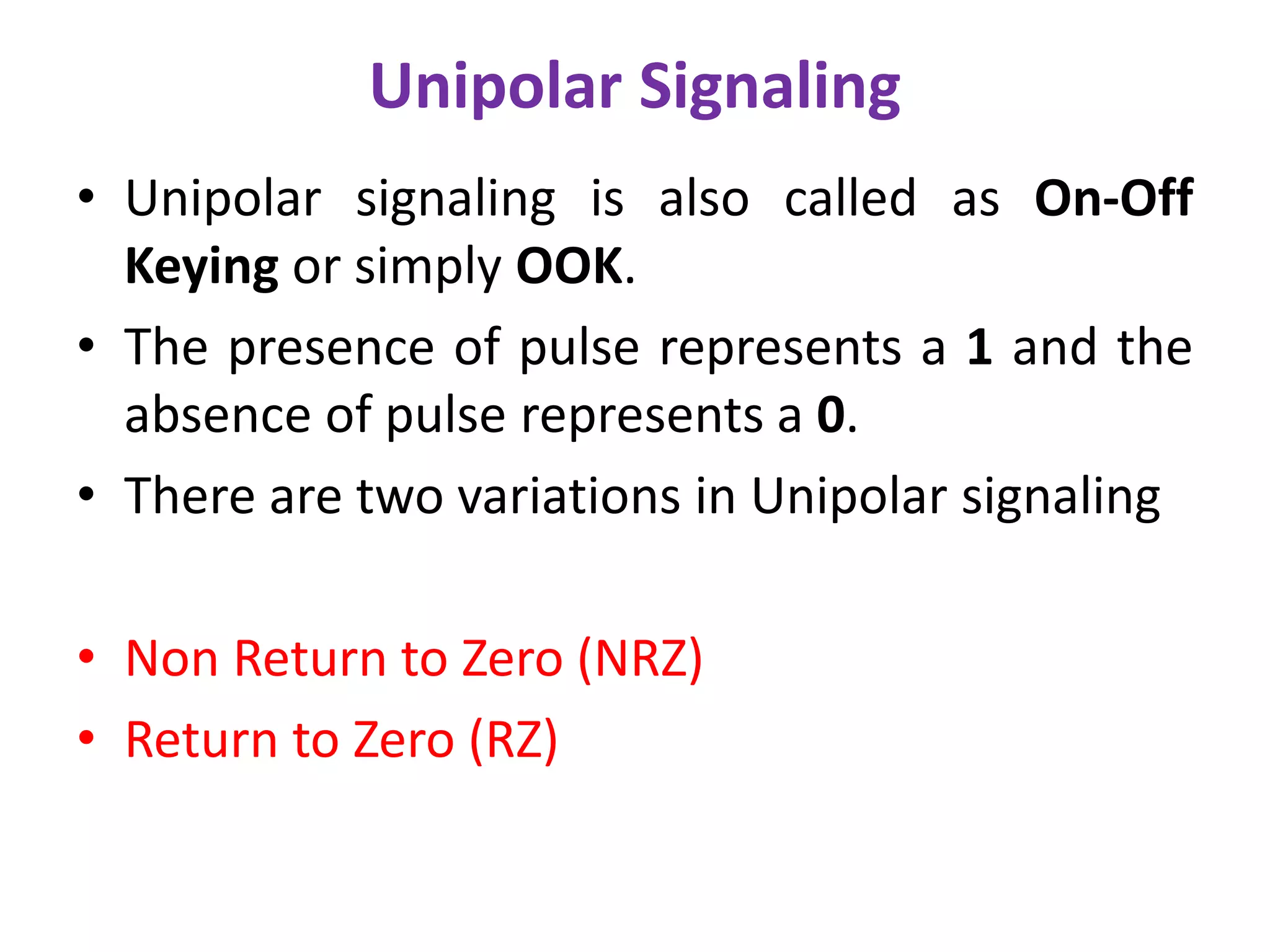 Unipolar Signaling

• Unipolar signaling is also called as On-Off Keying or simply OOK.

• The presence of pulse represents a 1 and the absence of pulse represents a 0.

• There are two variations in Unipolar signaling

• Non Return to Zero (NRZ)

• Return to Zero (RZ)